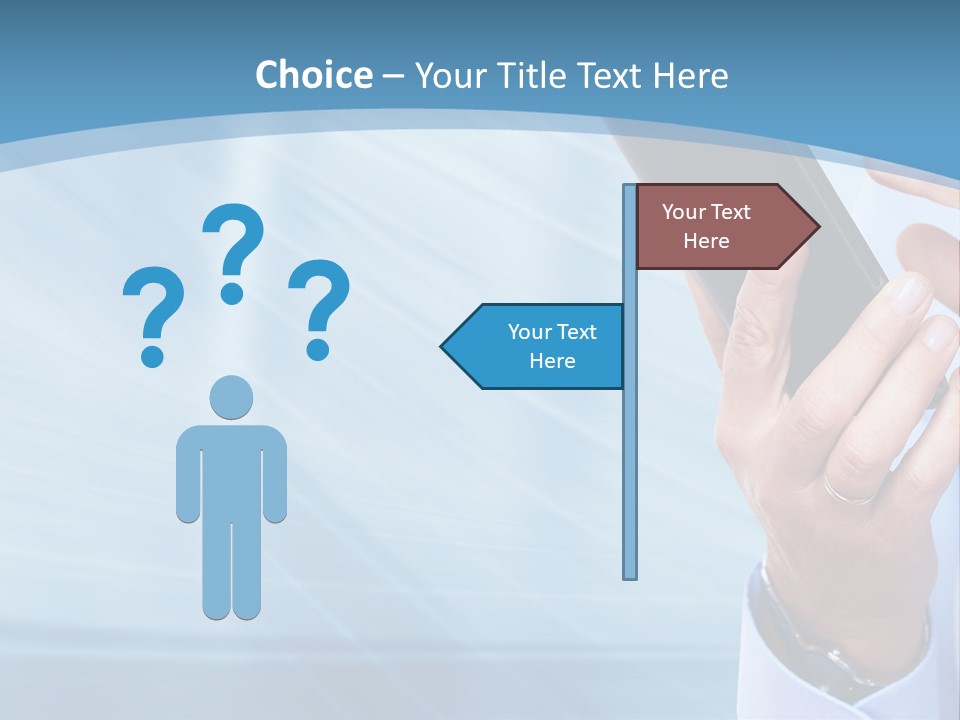 Choice – Your Title Text Here

?
?
?

Your Text Here

Your Text Here